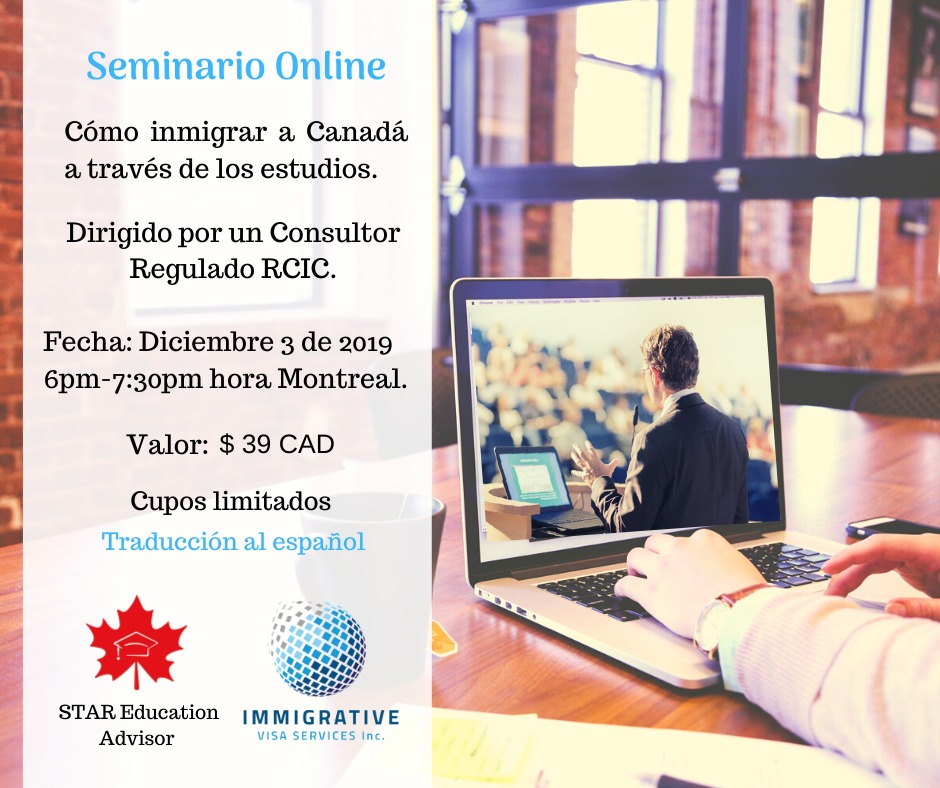 Seminario Online

Cómo inmigrar a Canadá a través de los estudios.

Dirigido por un Consultor Regulado RCIC.

Fecha: Diciembre 3 de 2019
6pm-7:30pm hora Montreal.

Valor: $ 39 CAD

Cupos limitados

Traducción al español

STAR Education Advisor

IMMIGRATIVE
VISA SERVICES Inc.